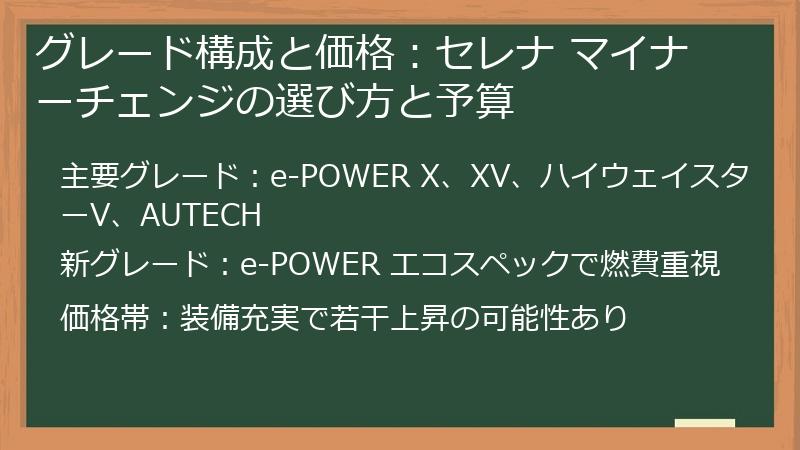 グレード構成と価格：セレナ マイナーチェンジの選び方と予算

主要グレード：e-POWER X、XV、ハイウェイスターV、AUTECH

新グレード：e-POWER エコスペックで燃費重視

価格帯：装備充実で若干上昇の可能性あり